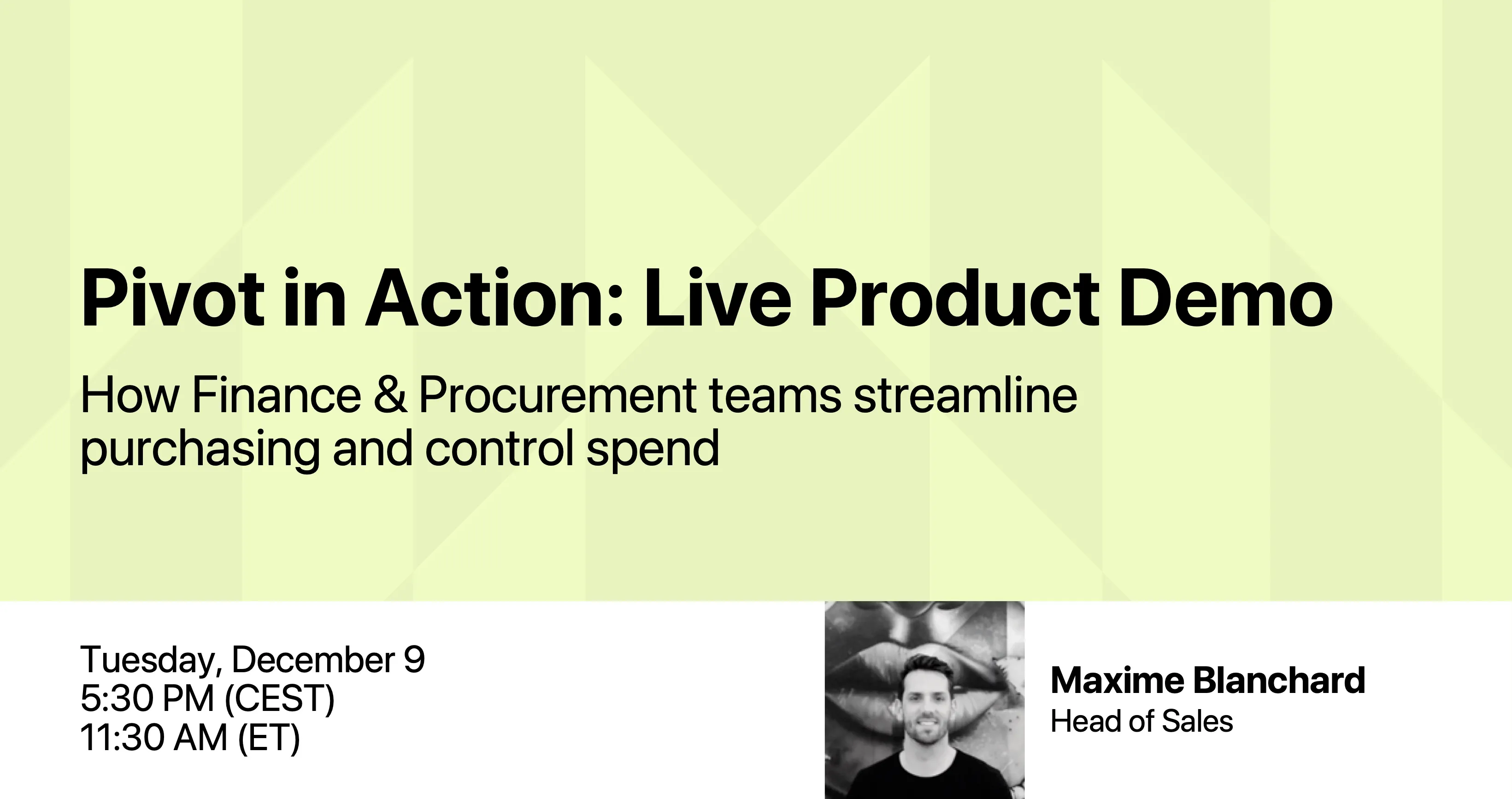 Pivot in Action: Live Product Demo

How Finance & Procurement teams streamline purchasing and control spend

Tuesday, December 9
5:30 PM (CEST)
11:30 AM (ET)

Maxime Blanchard
Head of Sales